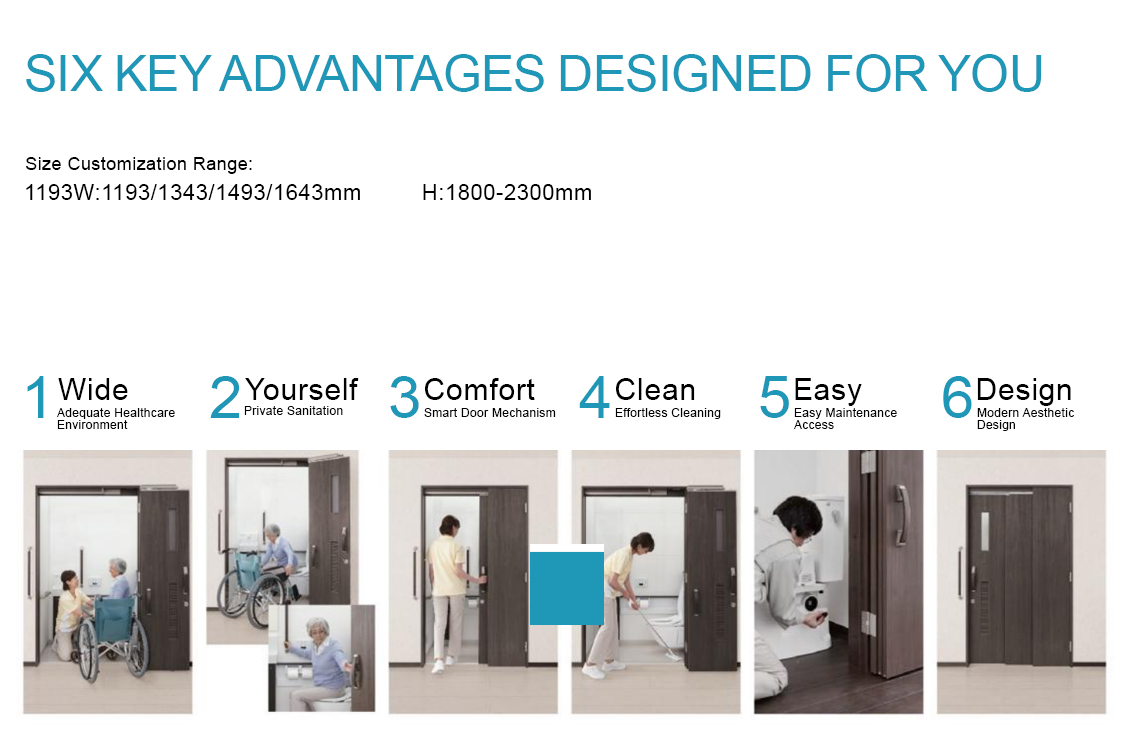 SIX KEY ADVANTAGES DESIGNED FOR YOU

Size Customization Range:
1193W:1193/1343/1493/1643mm H:1800-2300mm

1 Wide
Adequate Healthcare Environment

2 Yourself
Private Sanitation

3 Comfort
Smart Door Mechanism

4 Clean
Effortless Cleaning

5 Easy
Easy Maintenance Access

6 Design
Modern Aesthetic Design